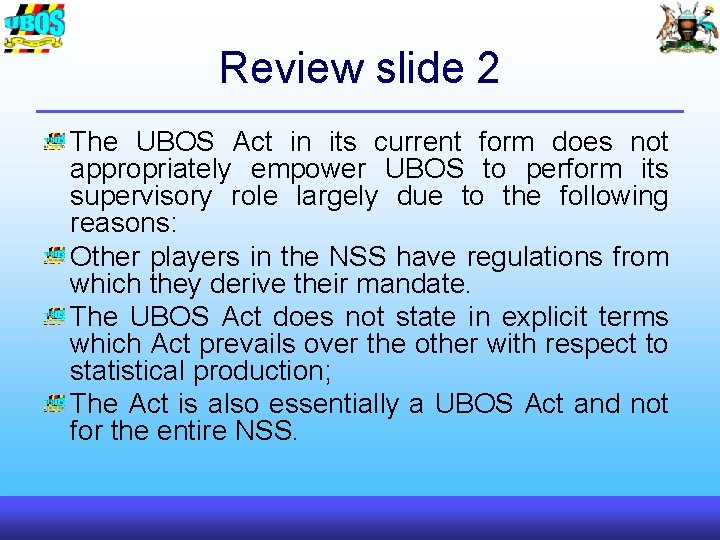 UBOS

Review slide 2

The UBOS Act in its current form does not appropriately empower UBOS to perform its supervisory role largely due to the following reasons:

Other players in the NSS have regulations from which they derive their mandate.

The UBOS Act does not state in explicit terms which Act prevails over the other with respect to statistical production;

The Act is also essentially a UBOS Act and not for the entire NSS.